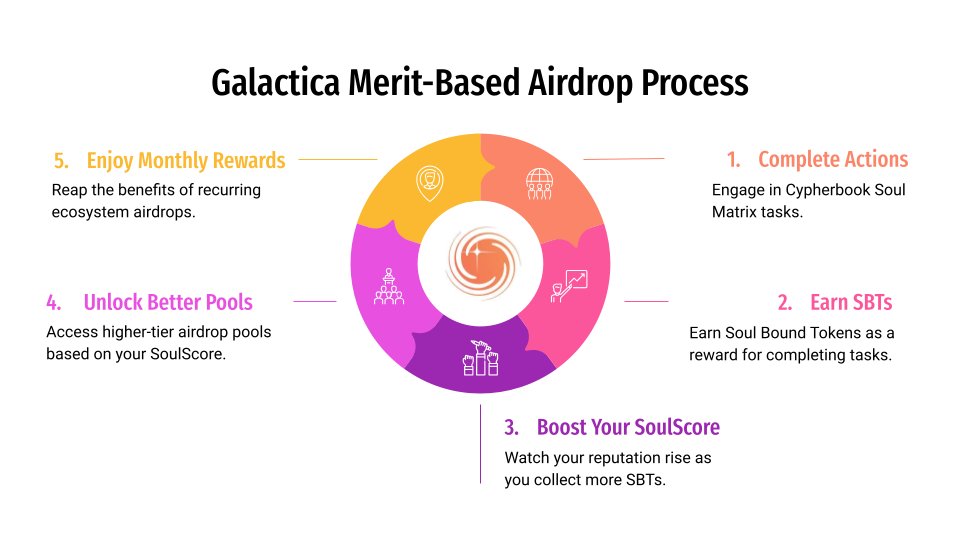 Galactica Merit-Based Airdrop Process

1. Complete Actions
Engage in Cypherbook Soul Matrix tasks.

2. Earn SBTs
Earn Soul Bound Tokens as a reward for completing tasks.

3. Boost Your SoulScore
Watch your reputation rise as you collect more SBTs.

4. Unlock Better Pools
Access higher-tier airdrop pools based on your SoulScore.

5. Enjoy Monthly Rewards
Reap the benefits of recurring ecosystem airdrops.